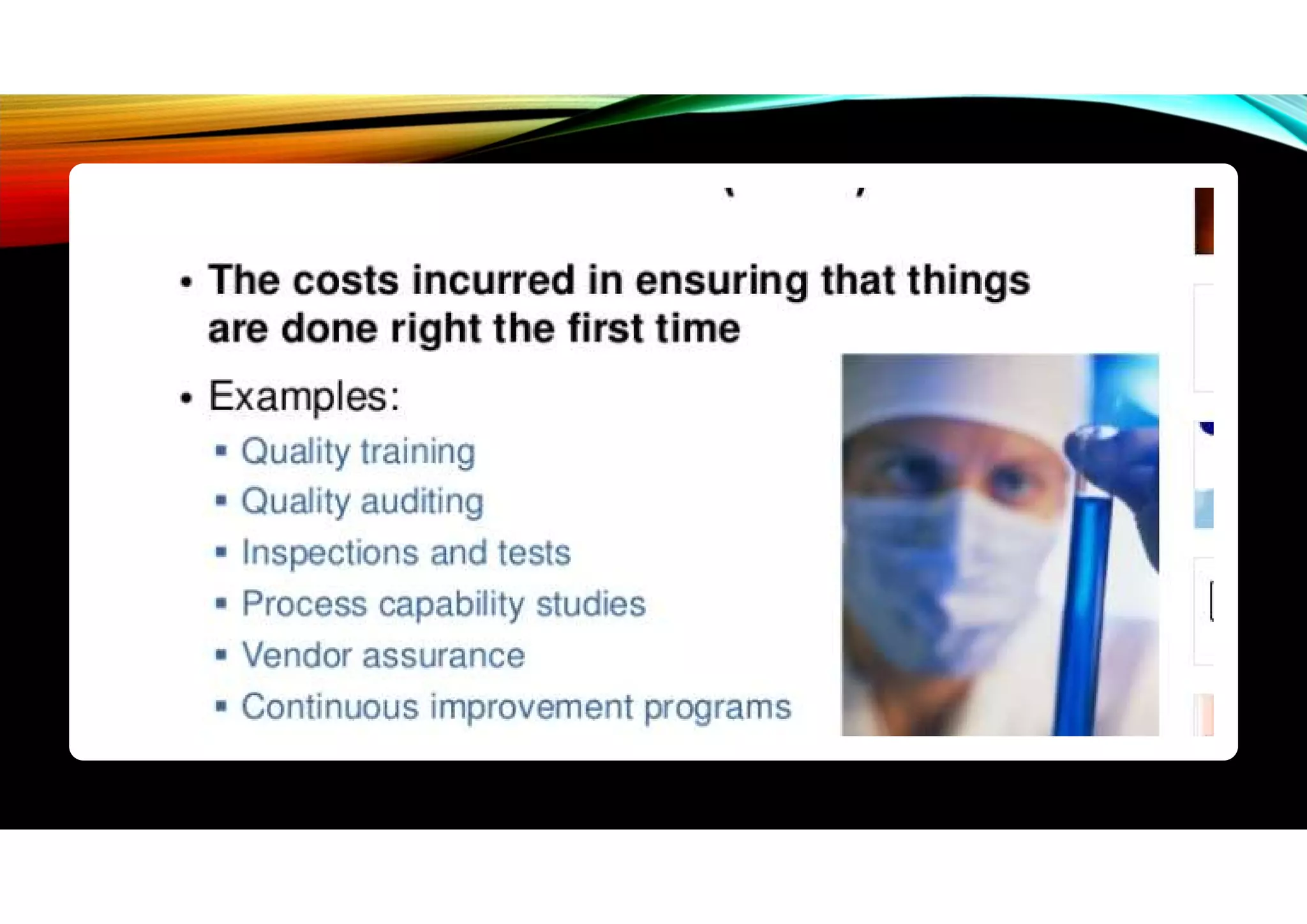 • The costs incurred in ensuring that things are done right the first time

• Examples:
  ▪ Quality training
  ▪ Quality auditing
  ▪ Inspections and tests
  ▪ Process capability studies
  ▪ Vendor assurance
  ▪ Continuous improvement programs